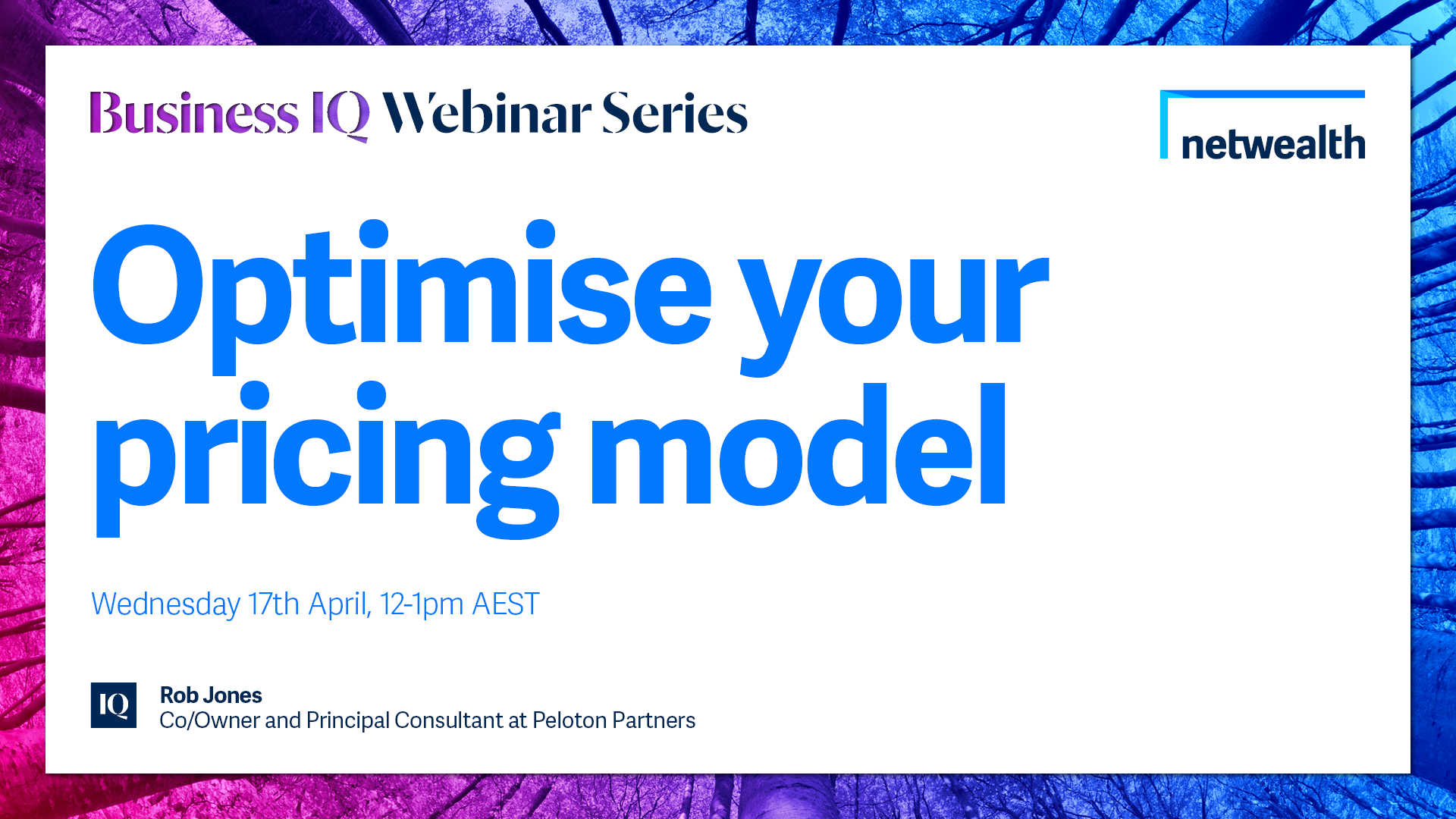 Business IQ Webinar Series

netwealth

Optimise your pricing model

Wednesday 17th April, 12-1pm AEST

IQ

Rob Jones
Co/Owner and Principal Consultant at Peloton Partners